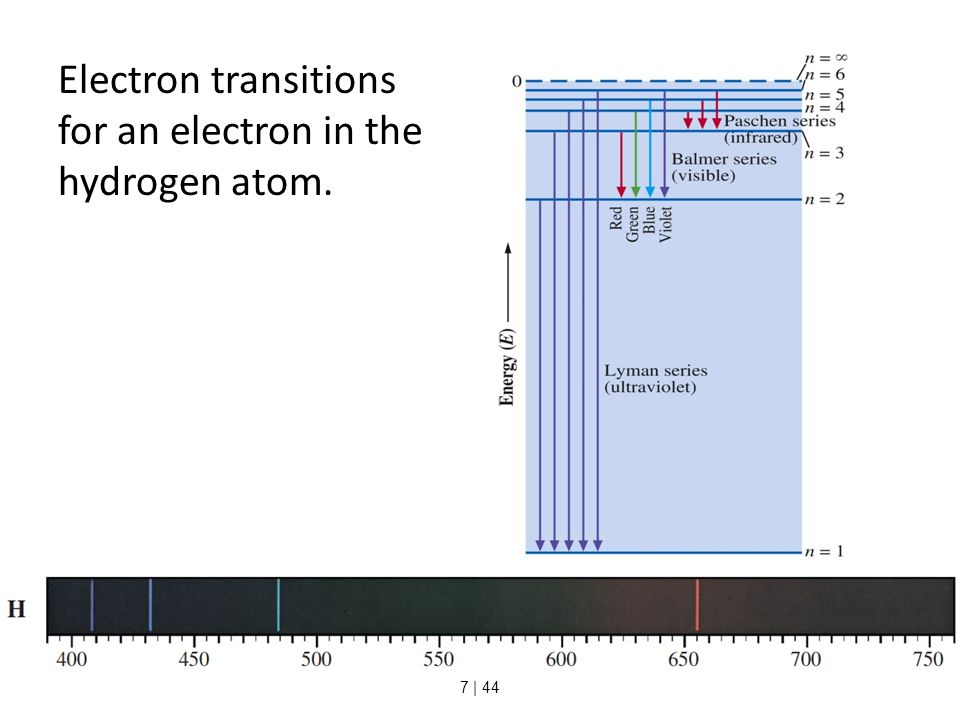 Electron transitions for an electron in the hydrogen atom.

0

$n = \infty$
$n = 6$
$n = 5$
$n = 4$
Paschen series (infrared)
$n = 3$
Balmer series (visible)
$n = 2$
Red
Green
Blue
Violet
Energy ($E$)
Lyman series (ultraviolet)
$n = 1$

H
400 450 500 550 600 650 700 750

7 | 44